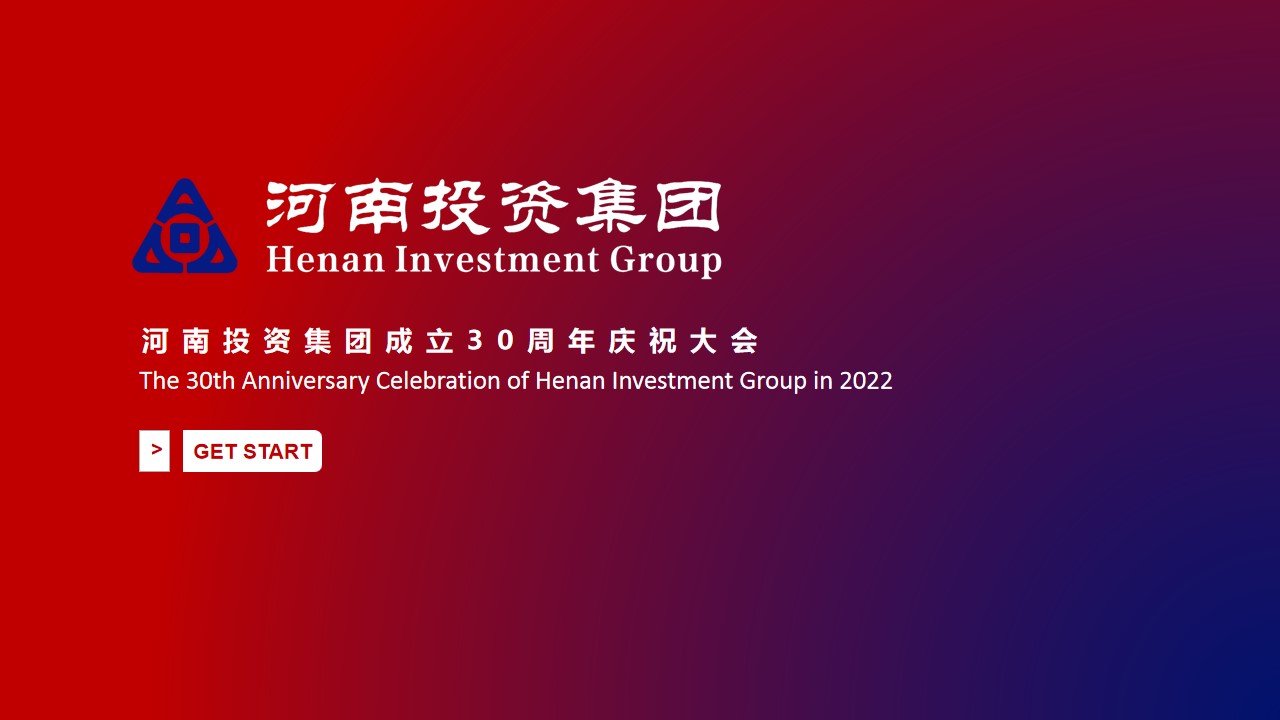 河南投资集团
Henan Investment Group

河南投资集团成立30周年庆祝大会
The 30th Anniversary Celebration of Henan Investment Group in 2022

>
GET START